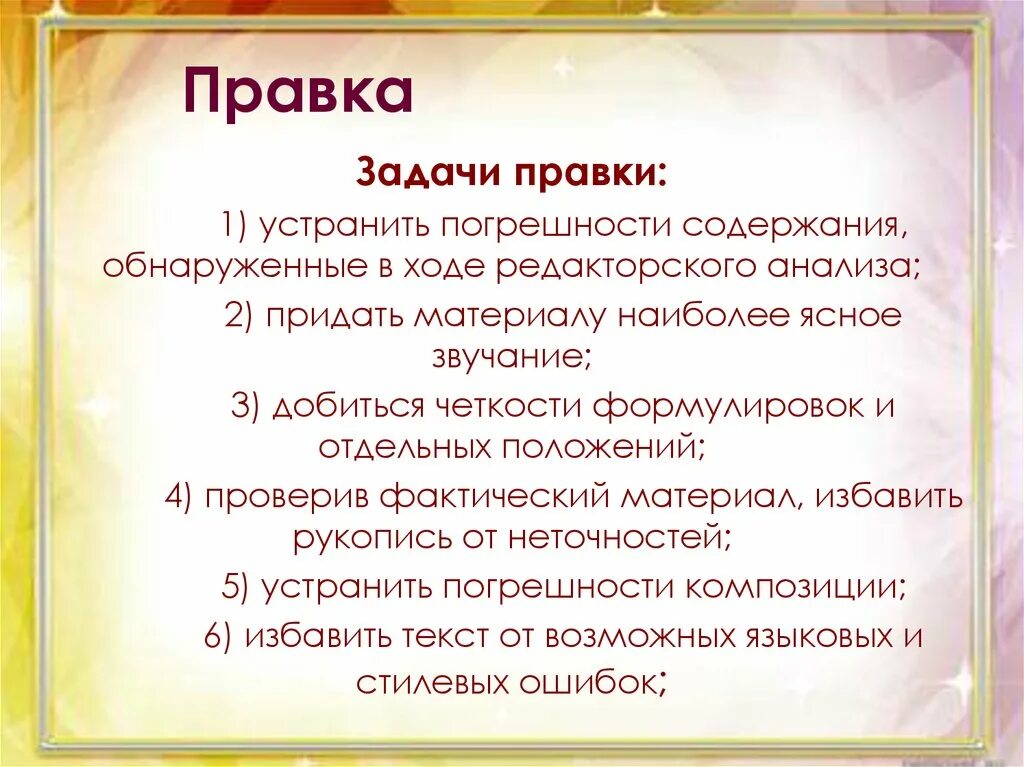 Правка

Задачи правки:

1) устранить погрешности содержания, обнаруженные в ходе редакторского анализа;

2) придать материалу наиболее ясное звучание;

3) добиться четкости формулировок и отдельных положений;

4) проверив фактический материал, избавить рукопись от неточностей;

5) устранить погрешности композиции;

6) избавить текст от возможных языковых и стилевых ошибок;